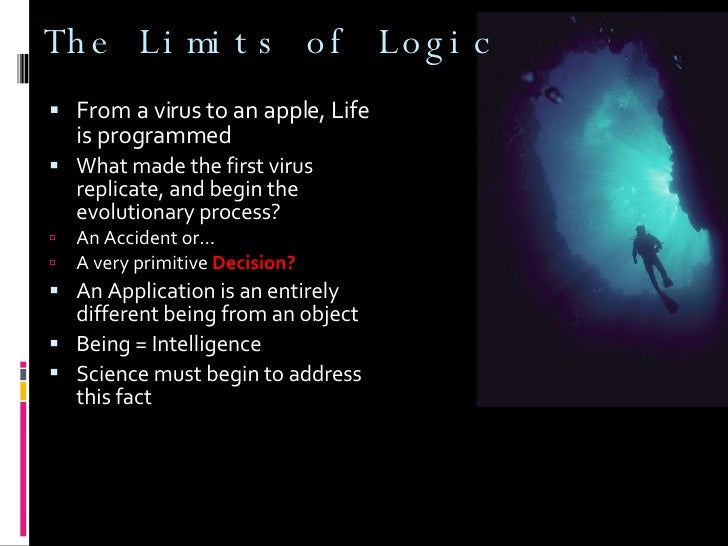 The Limits of Logic

- From a virus to an apple, Life is programmed
- What made the first virus replicate, and begin the evolutionary process?
  - An Accident or…
  - A very primitive Decision?
- An Application is an entirely different being from an object
- Being = Intelligence
- Science must begin to address this fact